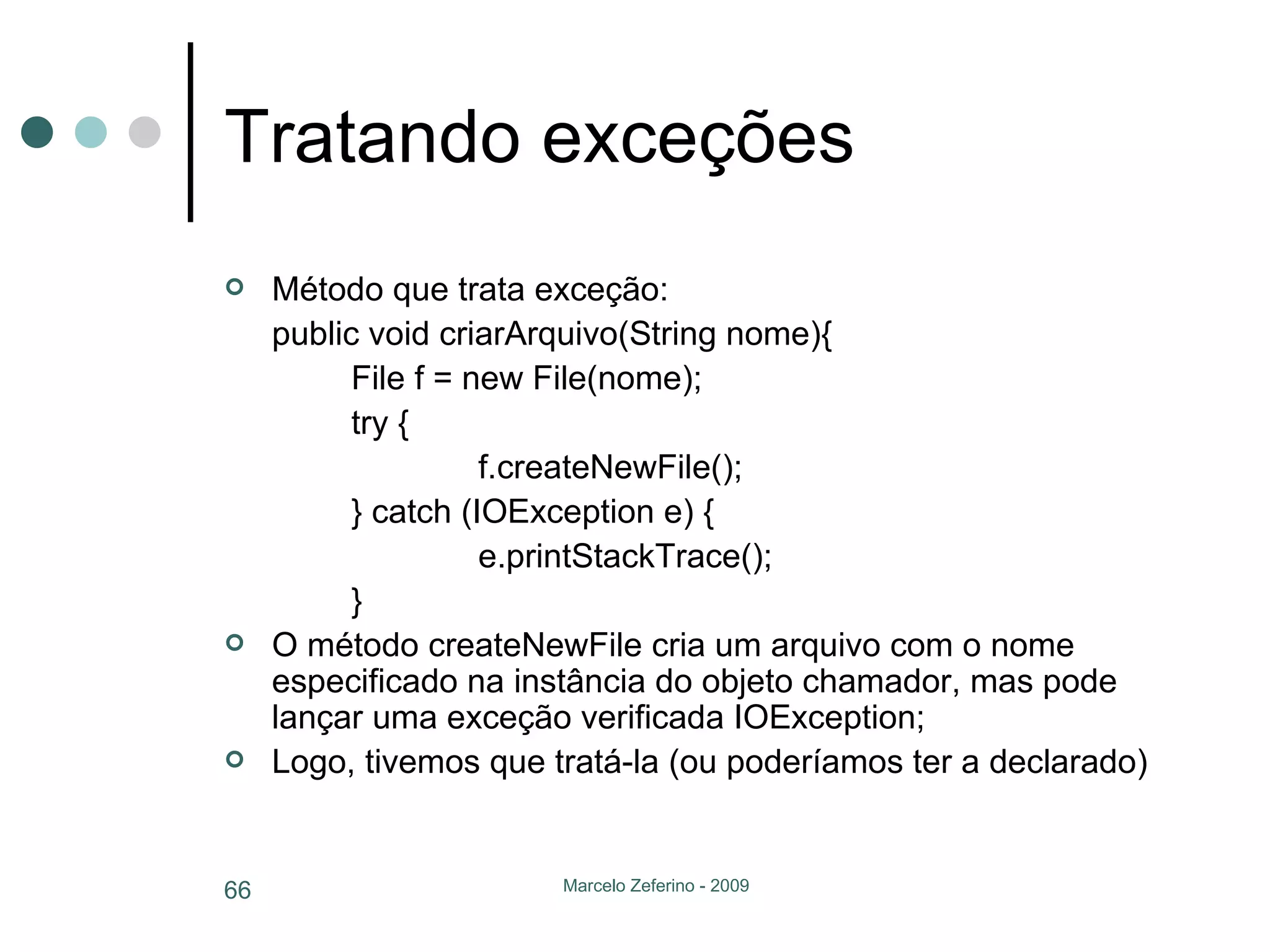 Tratando exceções

Método que trata exceção:
public void criarArquivo(String nome){
File f = new File(nome);
try {
f.createNewFile();
} catch (IOException e) {
e.printStackTrace();
}

O método createNewFile cria um arquivo com o nome especificado na instância do objeto chamador, mas pode lançar uma exceção verificada IOException;

Logo, tivemos que tratá-la (ou poderíamos ter a declarado)

66

Marcelo Zeferino - 2009